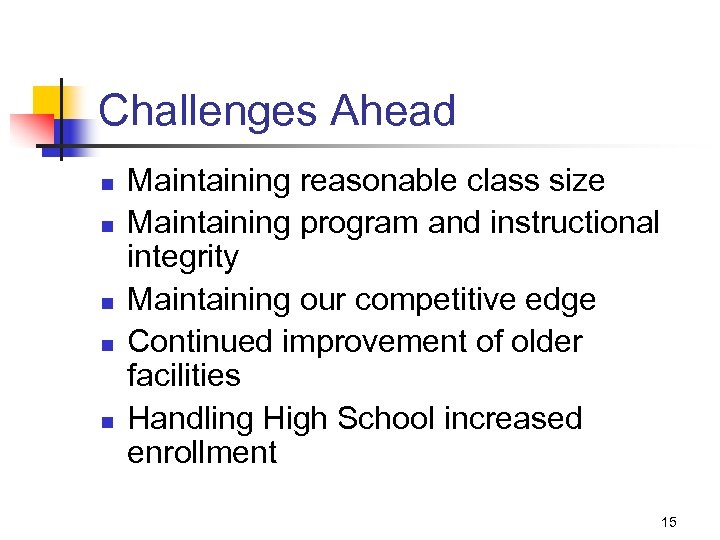 Challenges Ahead

- Maintaining reasonable class size
- Maintaining program and instructional integrity
- Maintaining our competitive edge
- Continued improvement of older facilities
- Handling High School increased enrollment

15